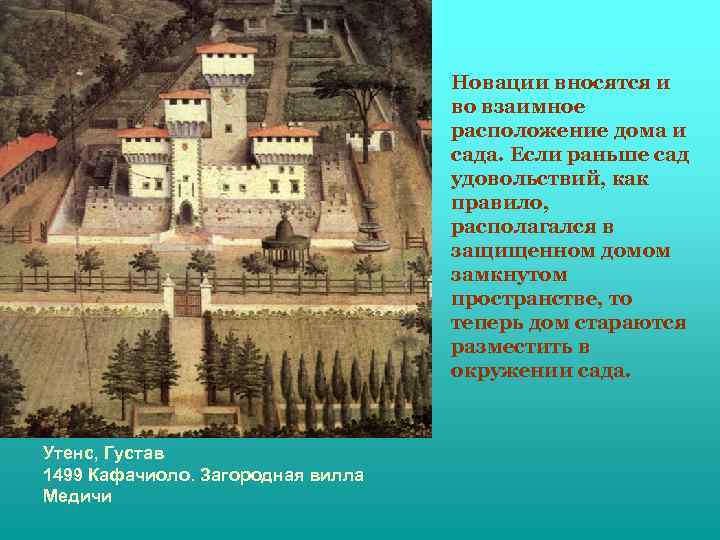 Новации вносятся и во взаимное расположение дома и сада. Если раньше сад удовольствий, как правило, располагался в защищенном домом замкнутом пространстве, то теперь дом стараются разместить в окружении сада.

Утенс, Густав
1499 Кафачиоло. Загородная вилла Медичи